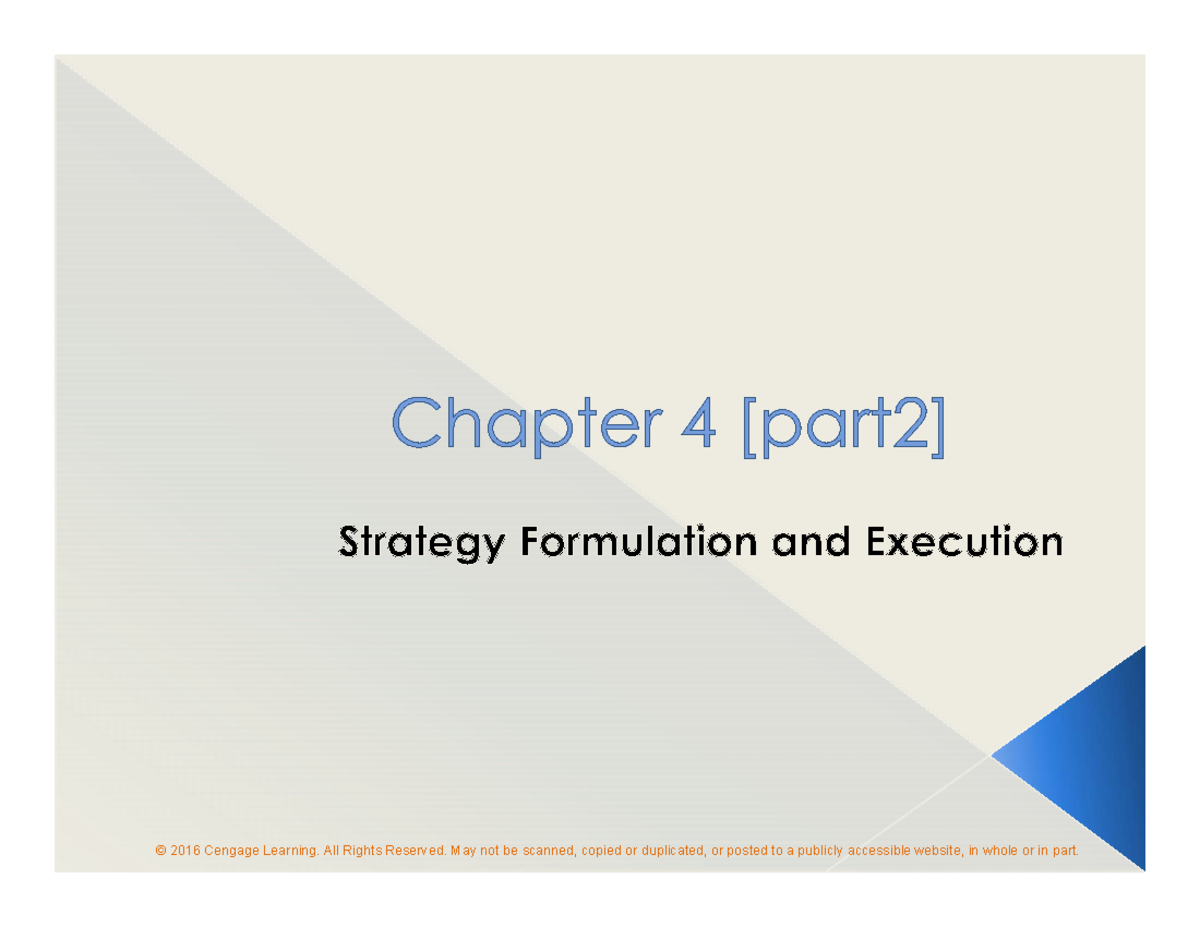 Chapter 4 [part2]

Strategy Formulation and Execution

© 2016 Cengage Learning. All Rights Reserved. May not be scanned, copied or duplicated, or posted to a publicly accessible website, in whole or in part.